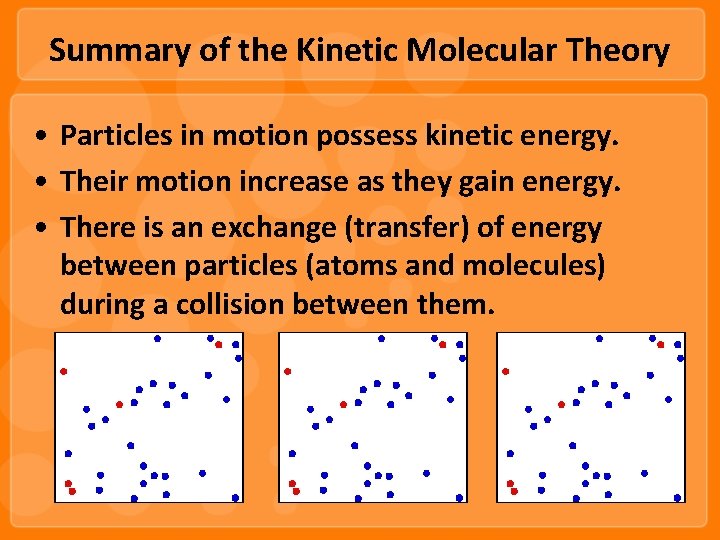 Summary of the Kinetic Molecular Theory

• Particles in motion possess kinetic energy.
• Their motion increase as they gain energy.
• There is an exchange (transfer) of energy between particles (atoms and molecules) during a collision between them.